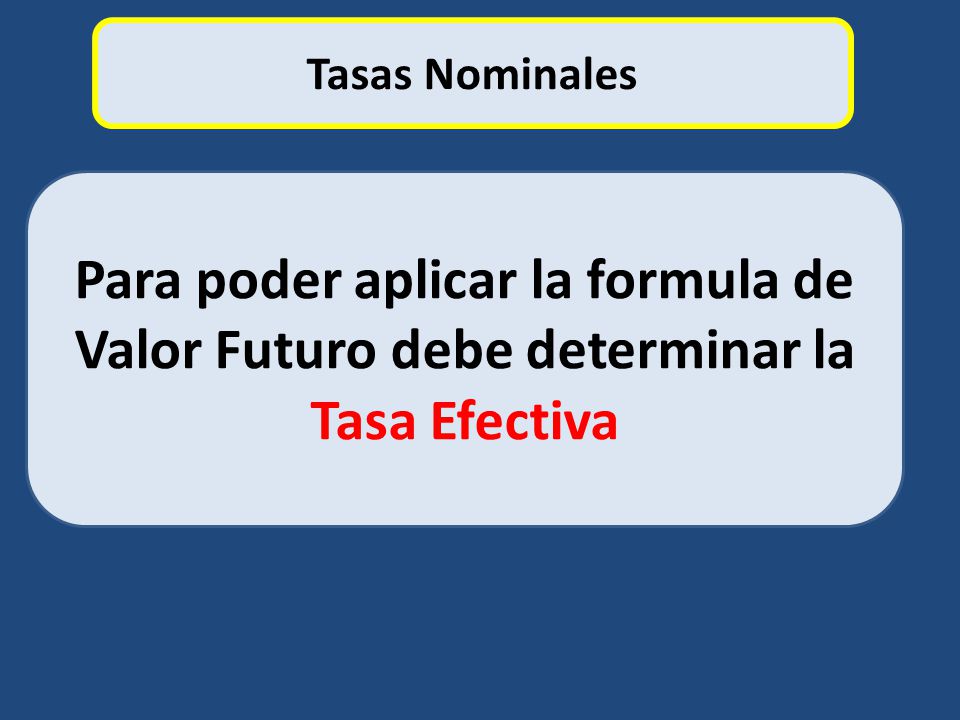 Tasas Nominales

Para poder aplicar la formula de Valor Futuro debe determinar la Tasa Efectiva